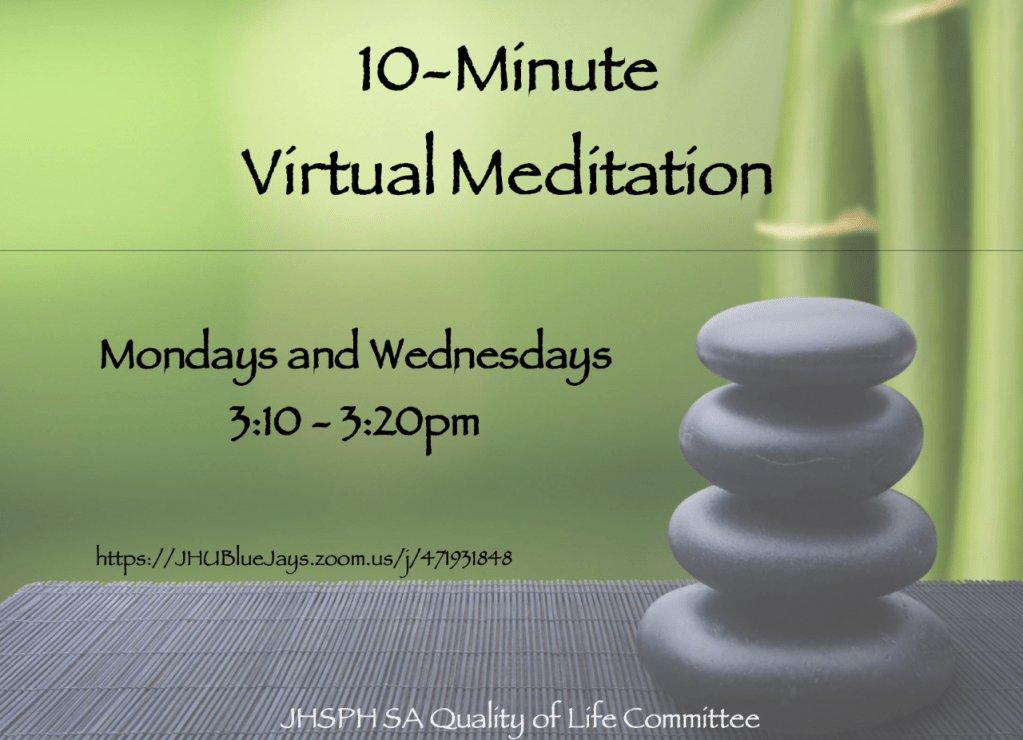 10-Minute
Virtual Meditation

Mondays and Wednesdays
3:10 - 3:20pm

https://JHUBlueJays.zoom.us/j/471931848

JHSPH SA Quality of Life Committee